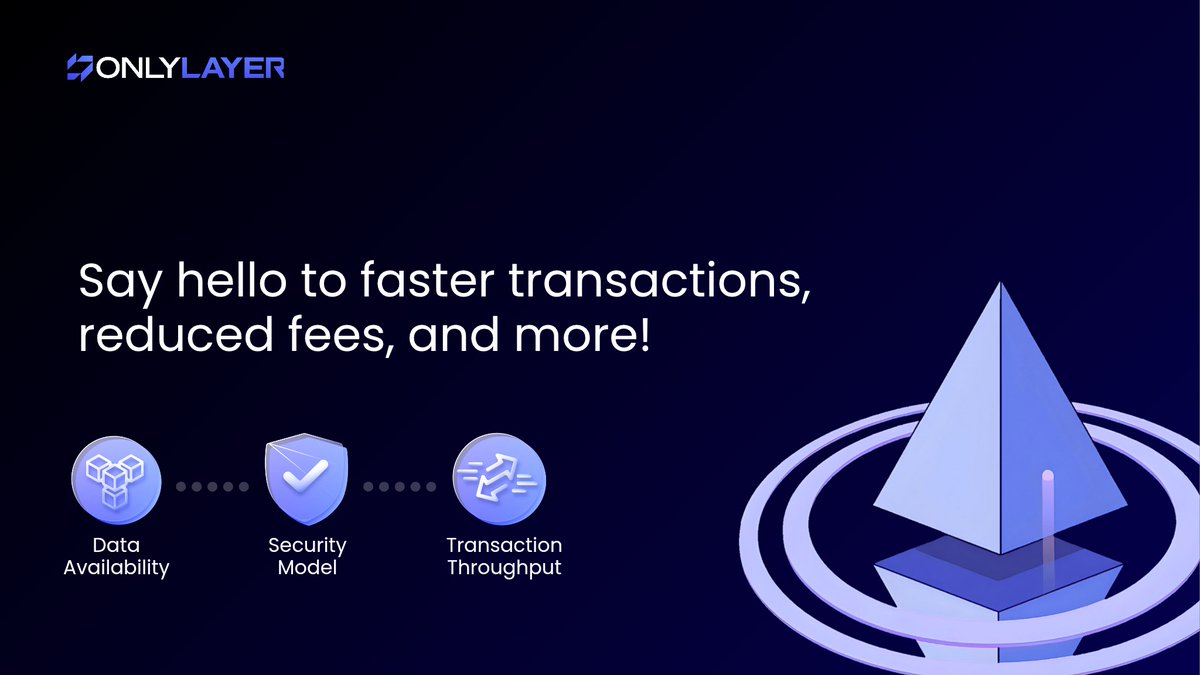 ONLYLAYER

Say hello to faster transactions, reduced fees, and more!

Data Availability

Security Model

Transaction Throughput